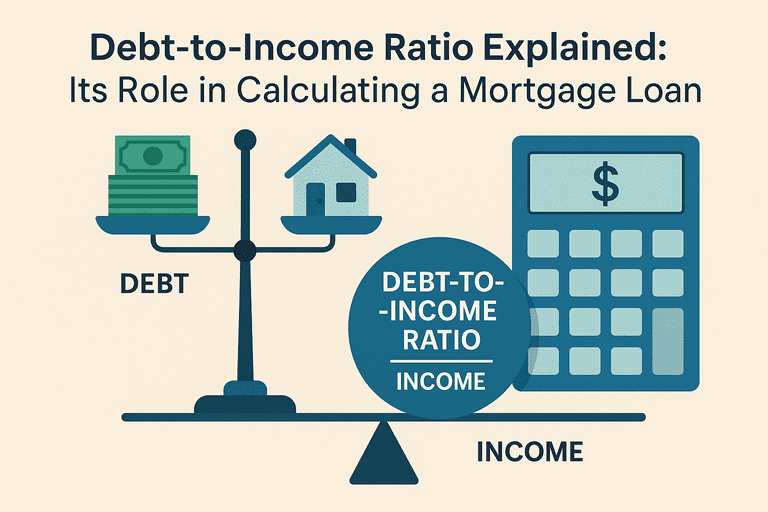 Debt-to-Income Ratio Explained:
Its Role in Calculating a Mortgage Loan

$

DEBT

DEBT-TO-
-INCOME
RATIO

INCOME

INCOME